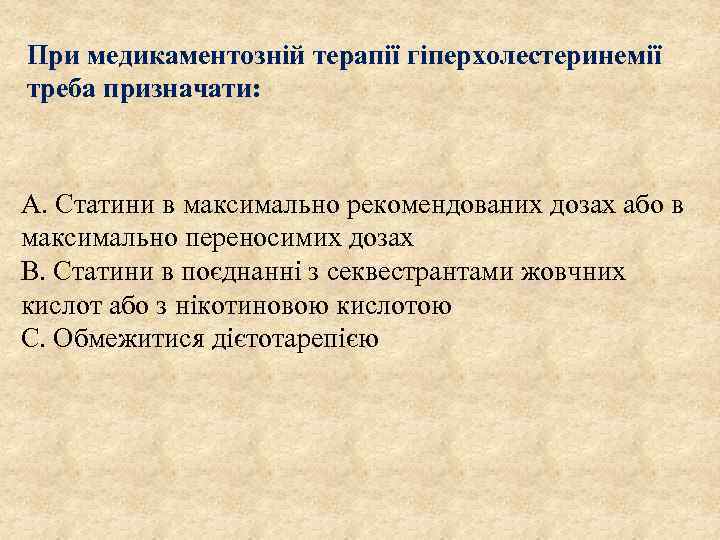 При медикаментозній терапії гіперхолестеринемії треба призначати:

А. Статини в максимально рекомендованих дозах або в максимально переносимих дозах
В. Статини в поєднанні з секвестрантами жовчних кислот або з нікотиновою кислотою
С. Обмежитися дієтотарепією